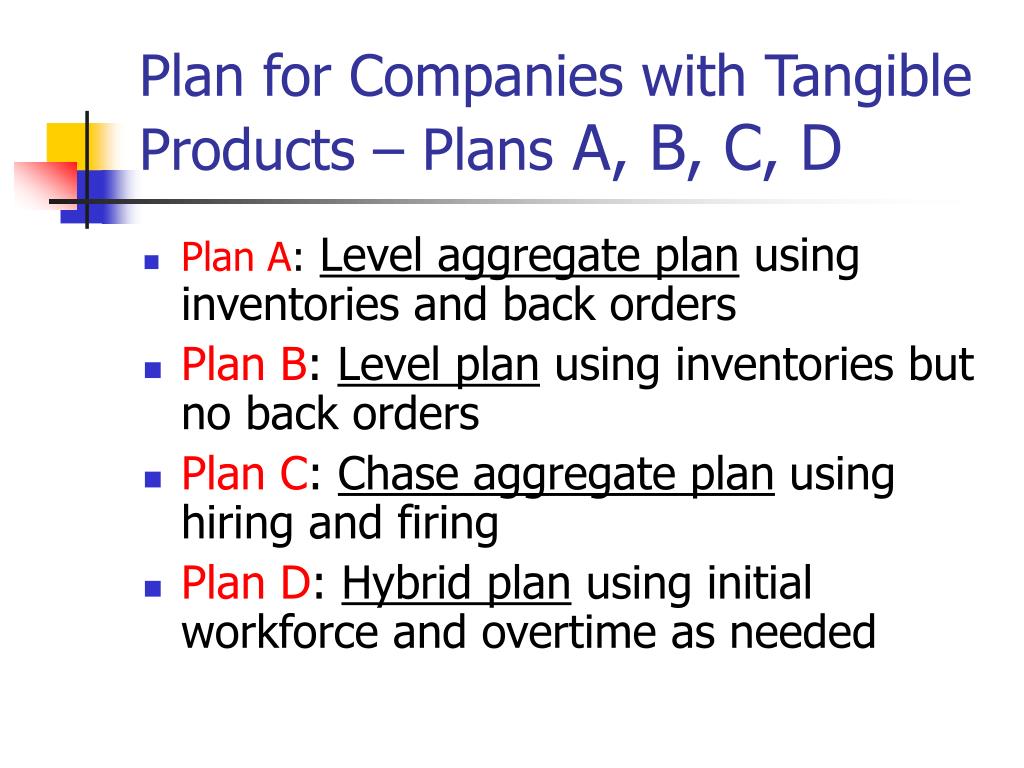 Plan for Companies with Tangible Products – Plans A, B, C, D

- Plan A: Level aggregate plan using inventories and back orders
- Plan B: Level plan using inventories but no back orders
- Plan C: Chase aggregate plan using hiring and firing
- Plan D: Hybrid plan using initial workforce and overtime as needed